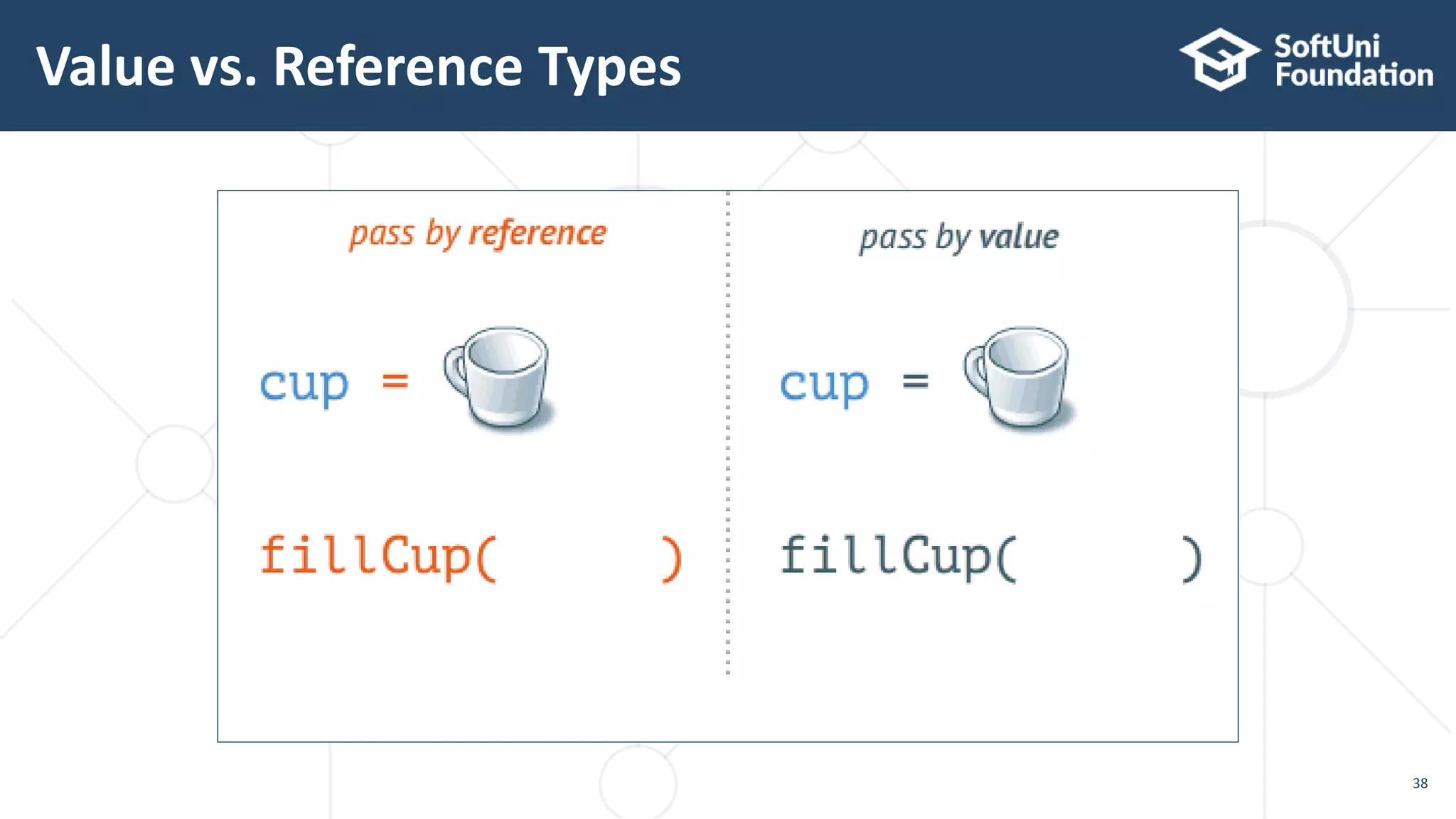 Value vs. Reference Types

SoftUni Foundation

pass by reference

cup =

fillCup( )

pass by value

cup =

fillCup( )

38